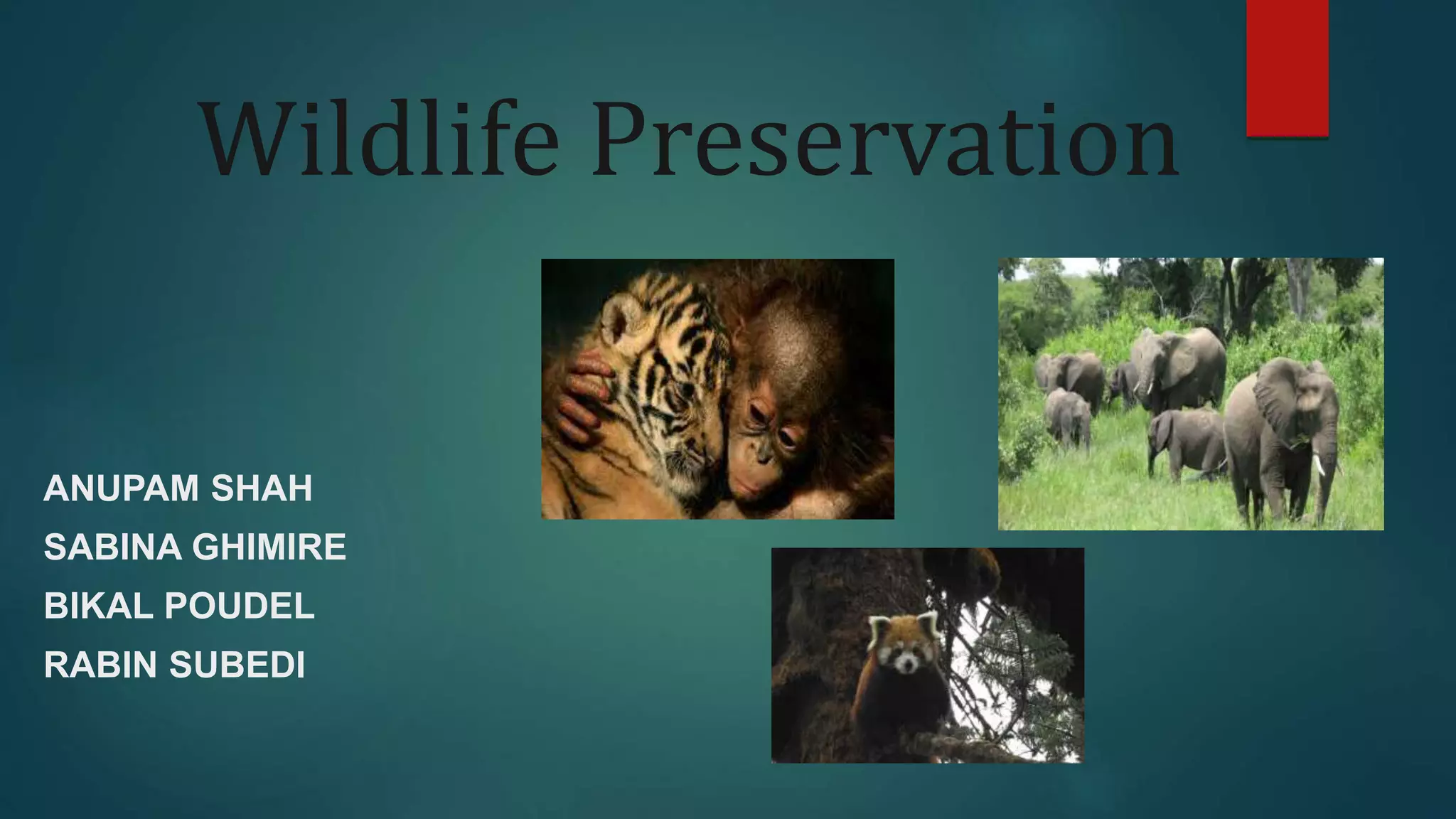 Wildlife Preservation

ANUPAM SHAH
SABINA GHIMIRE
BIKAL POUDEL
RABIN SUBEDI